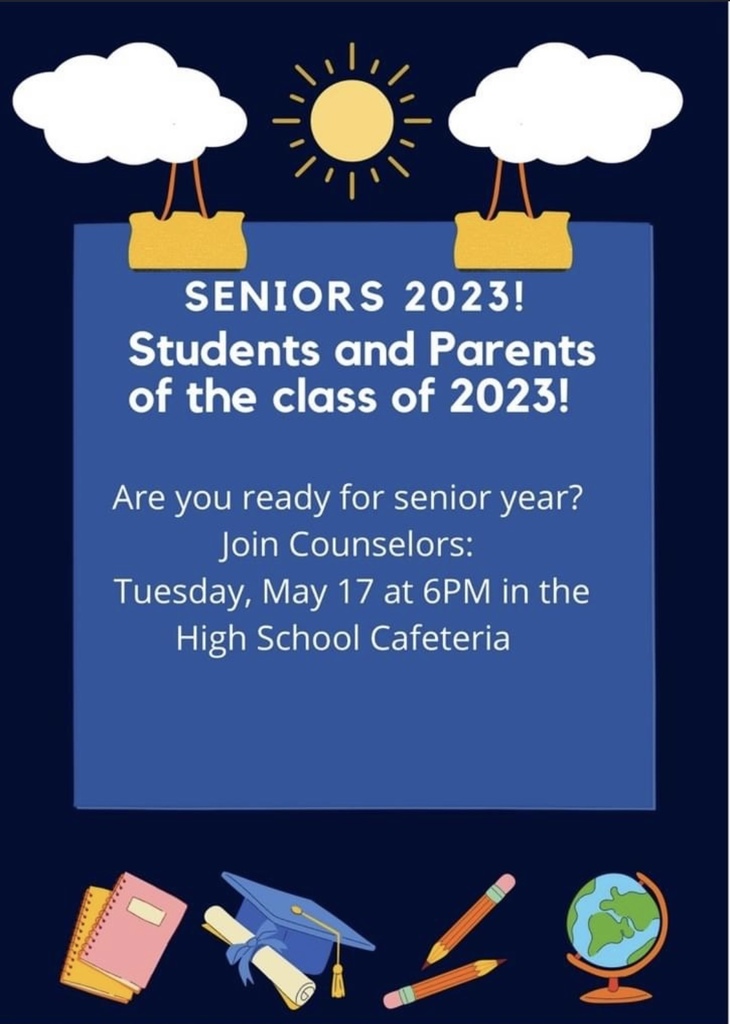 SENIORS 2023!
Students and Parents of the class of 2023!

Are you ready for senior year?
Join Counselors:
Tuesday, May 17 at 6PM in the High School Cafeteria